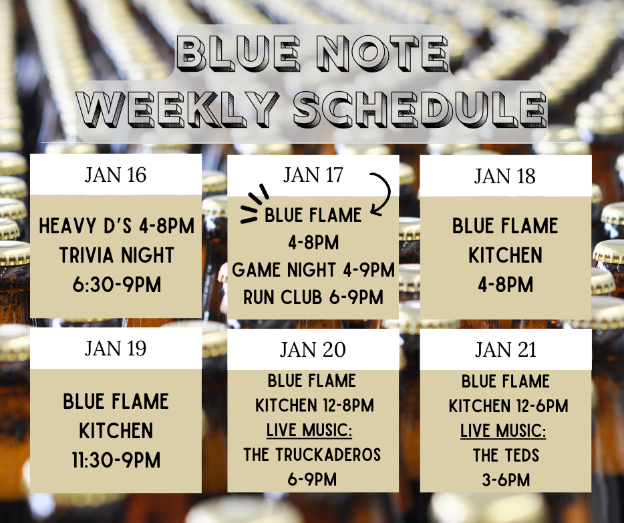 BLUE NOTE WEEKLY SCHEDULE

JAN 16

HEAVY D'S 4-8PM
TRIVIA NIGHT
6:30-9PM

JAN 17

BLUE FLAME
4-8PM
GAME NIGHT 4-9PM
RUN CLUB 6-9PM

JAN 18

BLUE FLAME
KITCHEN
4-8PM

JAN 19

BLUE FLAME
KITCHEN
11:30-9PM

JAN 20

BLUE FLAME
KITCHEN 12-8PM
LIVE MUSIC:
THE TRUCKADEROS
6-9PM

JAN 21

BLUE FLAME
KITCHEN 12-6PM
LIVE MUSIC:
THE TEDS
3-6PM